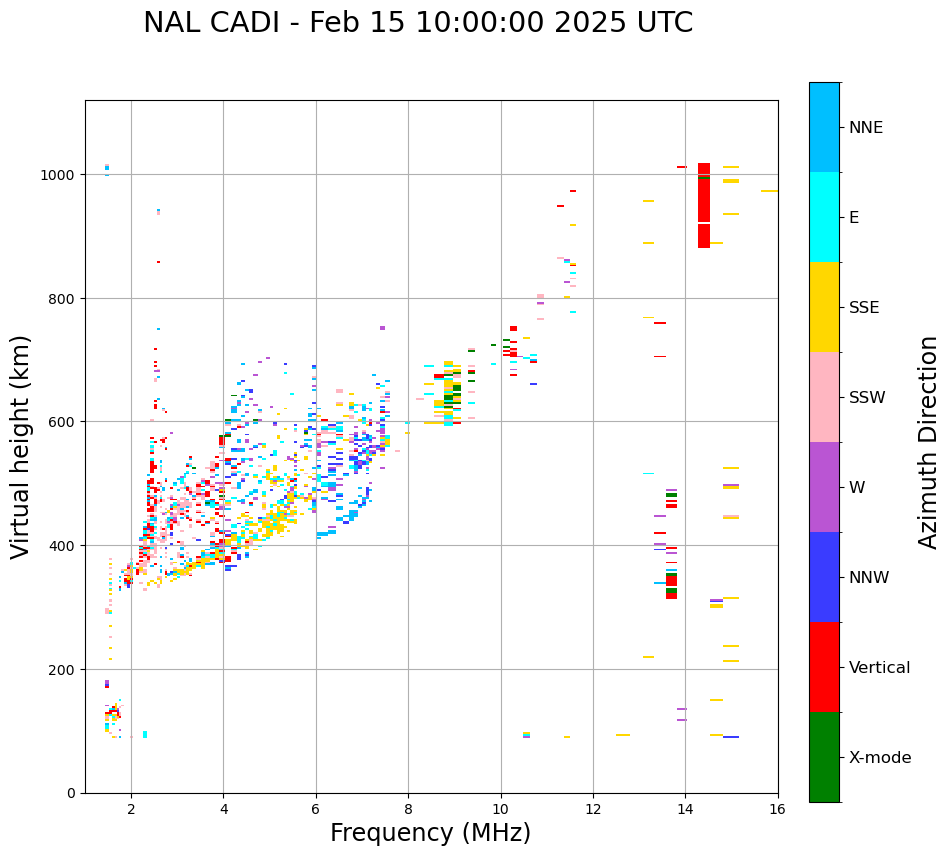 NAL CADI - Feb 15 10:00:00 2025 UTC

Virtual height (km)

1000
800
600
400
200
0

2
4
6
8
10
12
14
16

Frequency (MHz)

NNE
E
SSE
SSW
W
NNW
Vertical
X-mode

Azimuth Direction